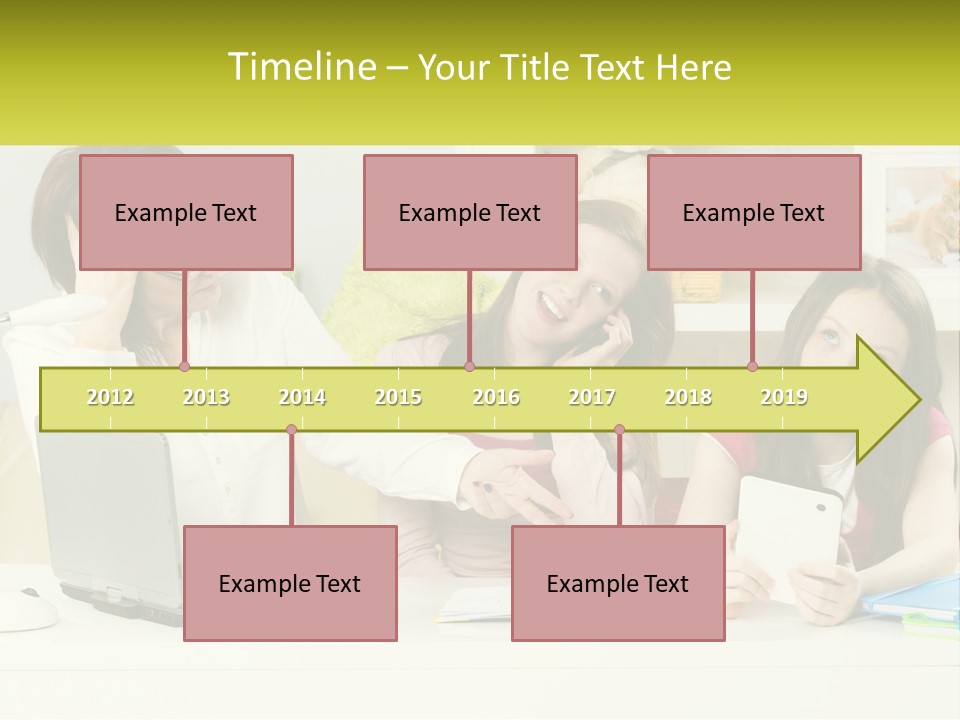 Timeline – Your Title Text Here

Example Text

Example Text

Example Text

2012 2013 2014 2015 2016 2017 2018 2019

Example Text

Example Text